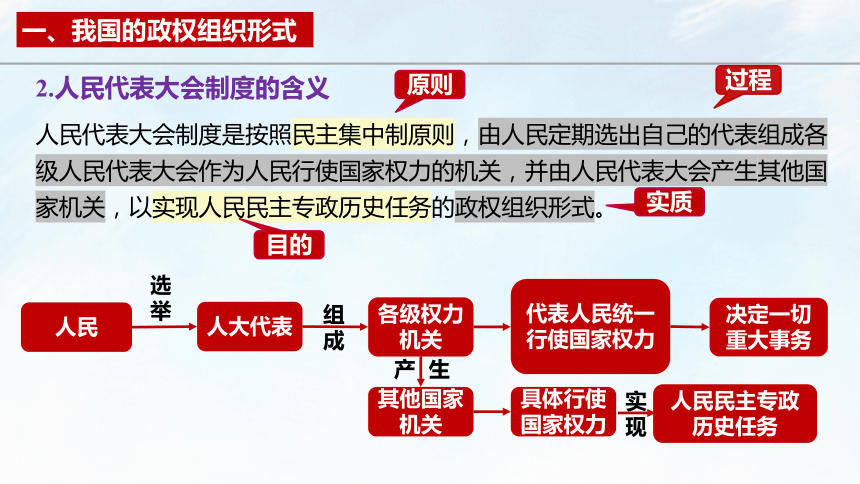 一、我国的政权组织形式

2.人民代表大会制度的含义

原则

过程

人民代表大会制度是按照民主集中制原则，由人民定期选出自己的代表组成各级人民代表大会作为人民行使国家权力的机关，并由人民代表大会产生其他国家机关，以实现人民民主专政历史任务的政权组织形式。

实质

目的

人民

选举

人大代表

组成

各级权力机关

代表人民统一行使国家权力

决定一切重大事务

产生

其他国家机关

具体行使国家权力

实现

人民民主专政历史任务